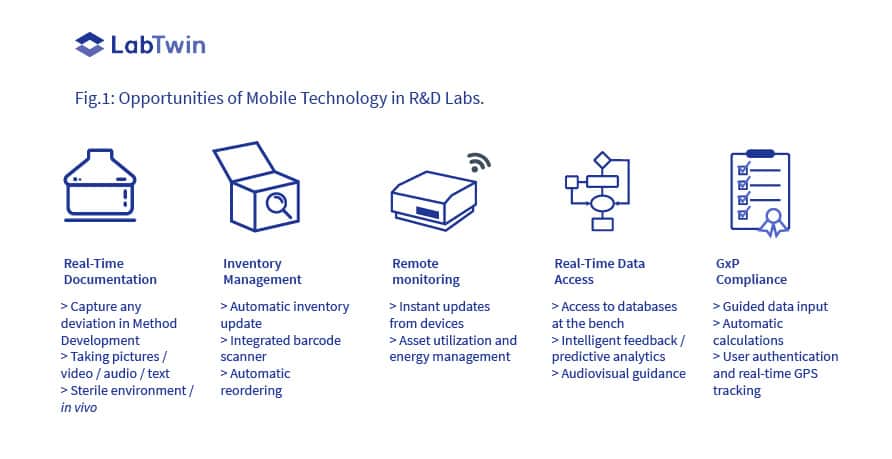 LabTwin

Fig.1: Opportunities of Mobile Technology in R&D Labs.

Real-Time Documentation

> Capture any deviation in Method Development
> Taking pictures / video / audio / text
> Sterile environment / in vivo

Inventory Management

> Automatic inventory update
> Integrated barcode scanner
> Automatic reordering

Remote monitoring

> Instant updates from devices
> Asset utilization and energy management

Real-Time Data Access

> Access to databases at the bench
> Intelligent feedback / predictive analytics
> Audiovisual guidance

GxP Compliance

> Guided data input
> Automatic calculations
> User authentication and real-time GPS tracking